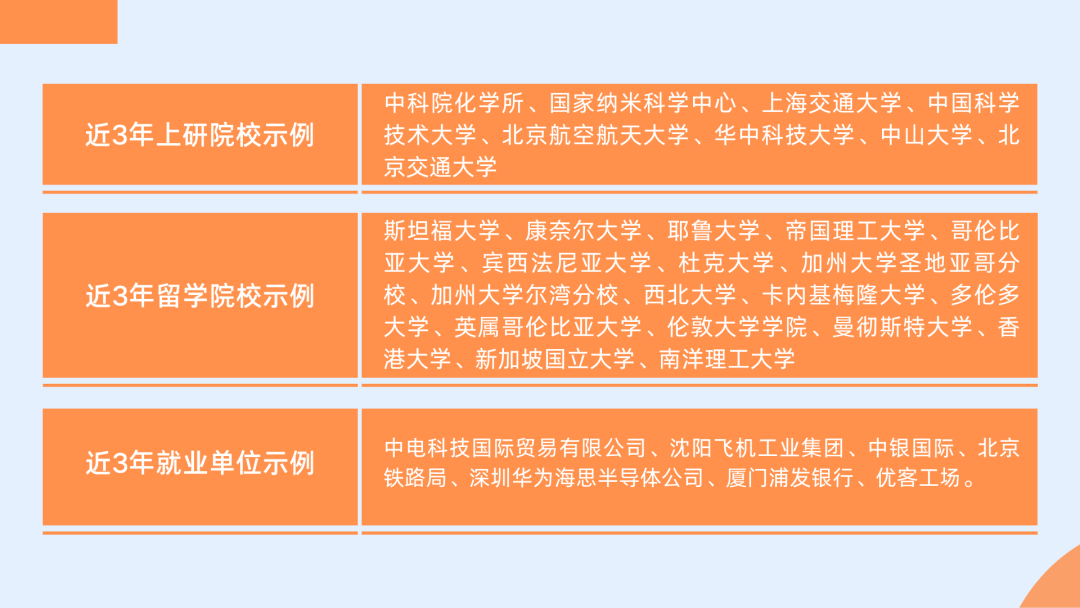 | 近3年上研院校示例 | 中科院化学所、国家纳米科学中心、上海交通大学、中国科学技术大学、北京航空航天大学、华中科技大学、中山大学、北京交通大学 |
|---|---|
| 近3年留学院校示例 | 斯坦福大学、康奈尔大学、耶鲁大学、帝国理工大学、哥伦比亚大学、宾西法尼亚大学、杜克大学、加州大学圣地亚哥分校、加州大学尔湾分校、西北大学、卡内基梅隆大学、多伦多大学、英属哥伦比亚大学、伦敦大学学院、曼彻斯特大学、香港大学、新加坡国立大学、南洋理工大学 |
| 近3年就业单位示例 | 中电科技国际贸易有限公司、沈阳飞机工业集团、中银国际、北京铁路局、深圳华为海思半导体公司、厦门浦发银行、优客工场。 |